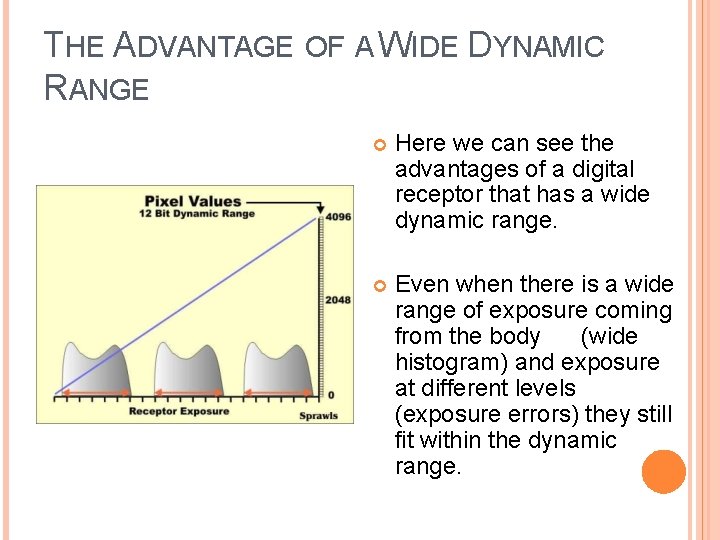 THE ADVANTAGE OF A WIDE DYNAMIC RANGE

Pixel Values
12 Bit Dynamic Range

4096

2048

0

Receptor Exposure

Sprawls

Here we can see the advantages of a digital receptor that has a wide dynamic range.

Even when there is a wide range of exposure coming from the body (wide histogram) and exposure at different levels (exposure errors) they still fit within the dynamic range.